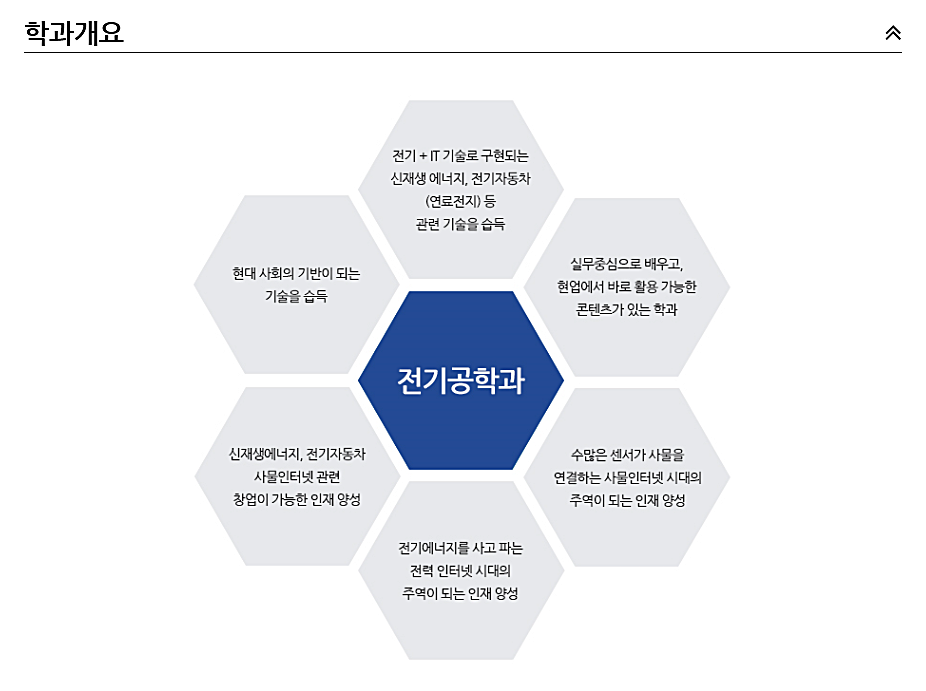 학과개요

전기 + IT 기술로 구현되는 신재생 에너지, 전기자동차 (연료전지) 등 관련 기술을 습득

현대 사회의 기반이 되는 기술을 습득

실무중심으로 배우고, 현업에서 바로 활용 가능한 콘텐츠가 있는 학과

전기공학과

신재생에너지, 전기자동차 사물인터넷 관련 창업이 가능한 인재 양성

수많은 센서가 사물을 연결하는 사물인터넷 시대의 주역이 되는 인재 양성

전기에너지를 사고 파는 전력 인터넷 시대의 주역이 되는 인재 양성